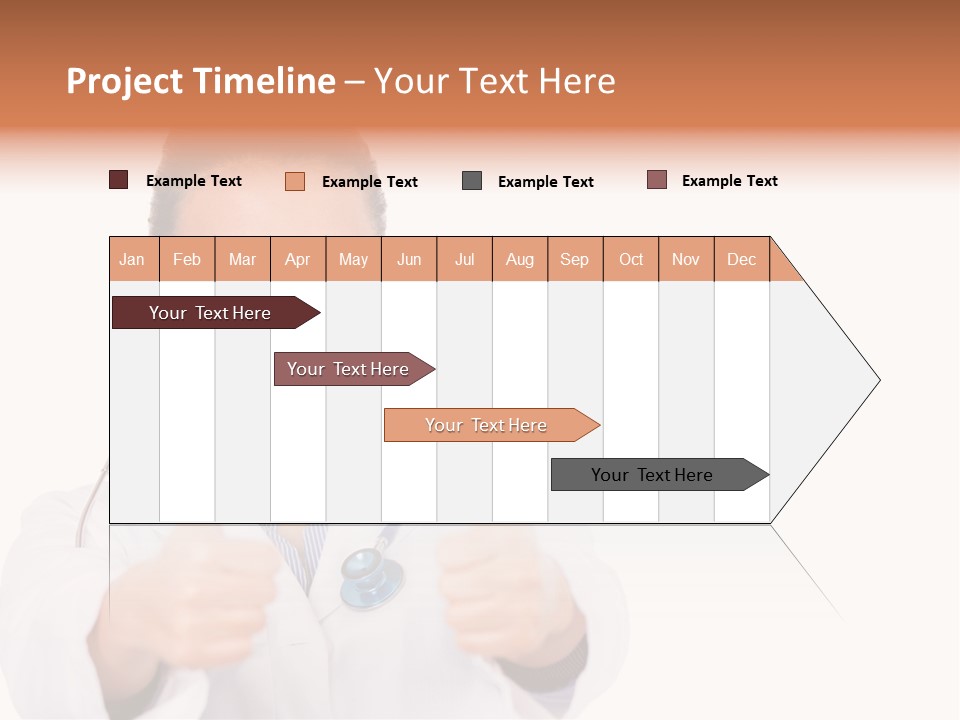 Project Timeline – Your Text Here

Example Text
Example Text
Example Text
Example Text

| Jan | Feb | Mar | Apr | May | Jun | Jul | Aug | Sep | Oct | Nov | Dec |
|---|---|---|---|---|---|---|---|---|---|---|---|

Your Text Here
Your Text Here
Your Text Here
Your Text Here